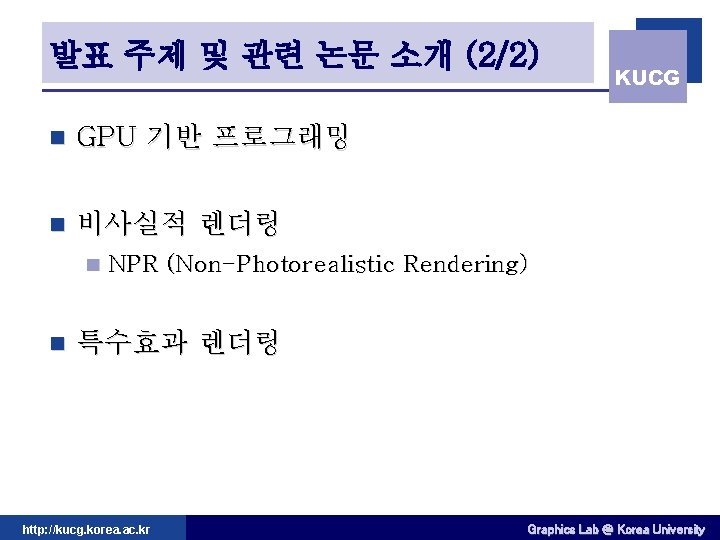 발표 주제 및 관련 논문 소개 (2/2)

KUCG

GPU 기반 프로그래밍

비사실적 렌더링

NPR (Non-Photorealistic Rendering)

특수효과 렌더링

http://kucg.korea.ac.kr

Graphics Lab @ Korea University